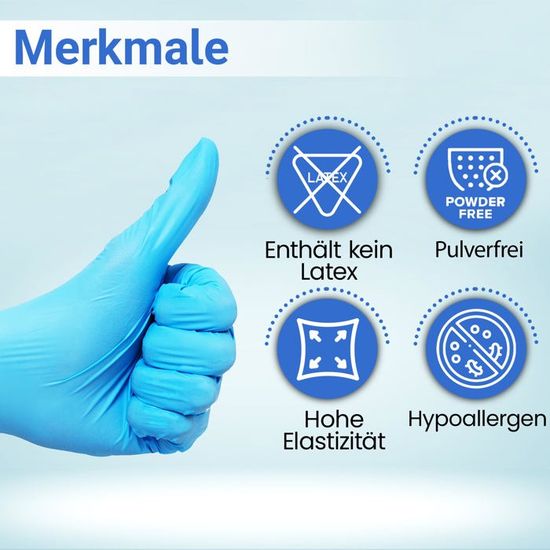 Merkmale

LATEX

Enthält kein Latex

POWDER FREE

Pulverfrei

Hohe Elastizität

Hypoallergen